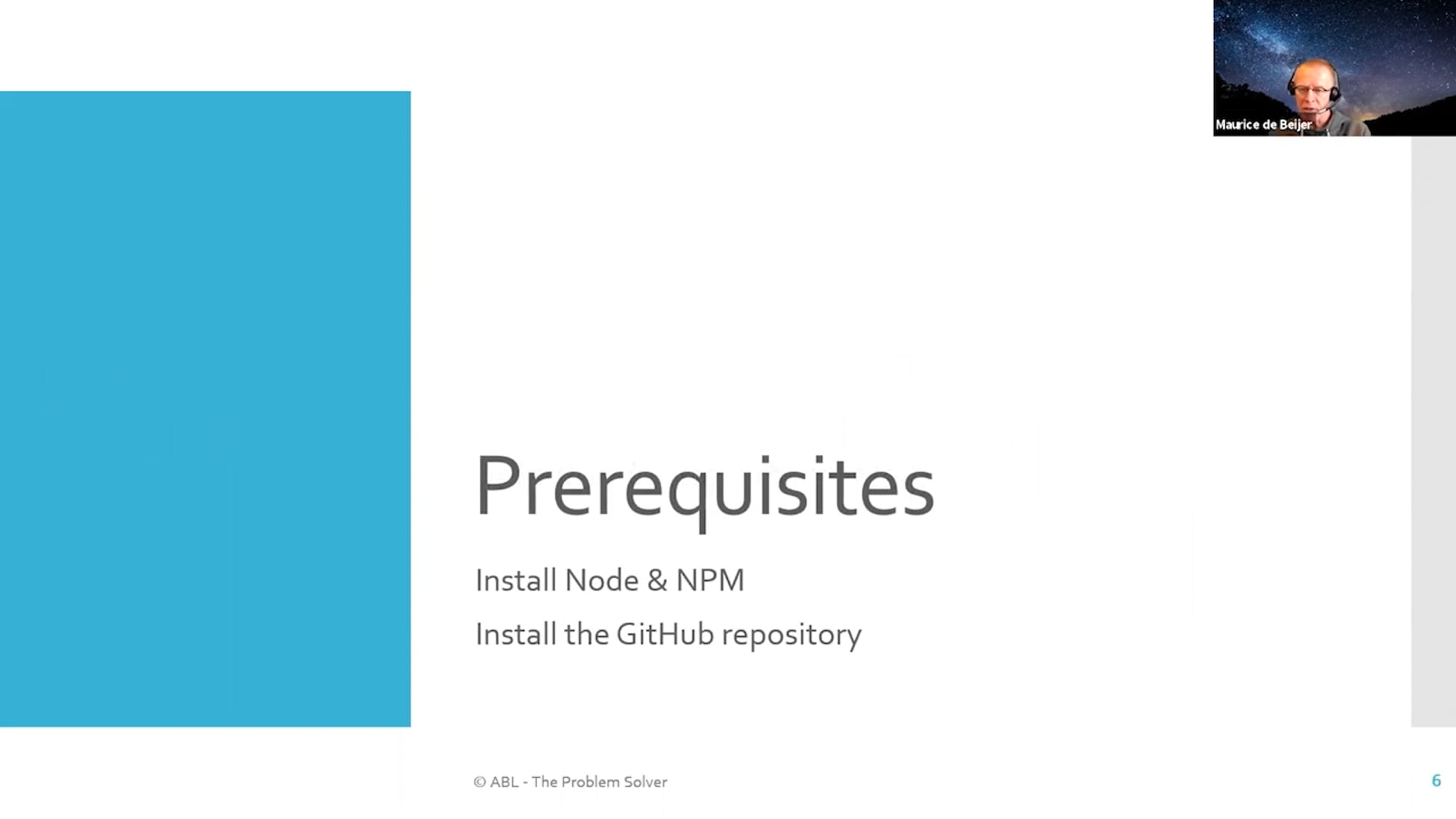 Maurice de Beijer

Prerequisites

Install Node & NPM

Install the GitHub repository

© ABL - The Problem Solver

6